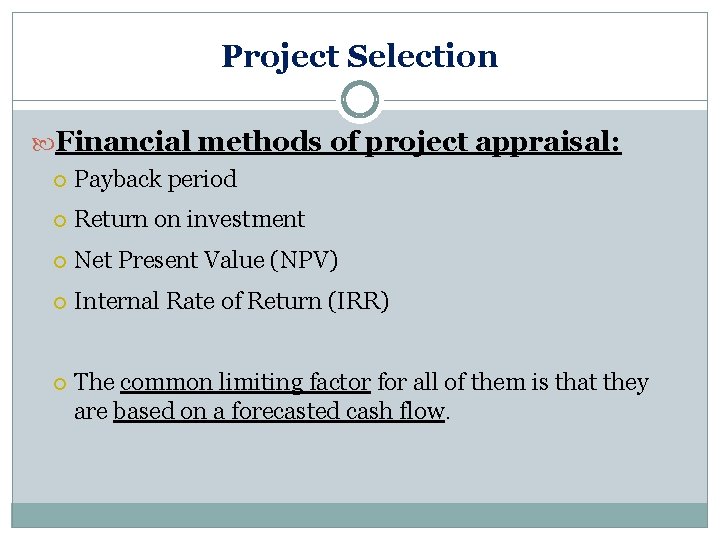 Project Selection

Financial methods of project appraisal:

Payback period

Return on investment

Net Present Value (NPV)

Internal Rate of Return (IRR)

The common limiting factor for all of them is that they are based on a forecasted cash flow.